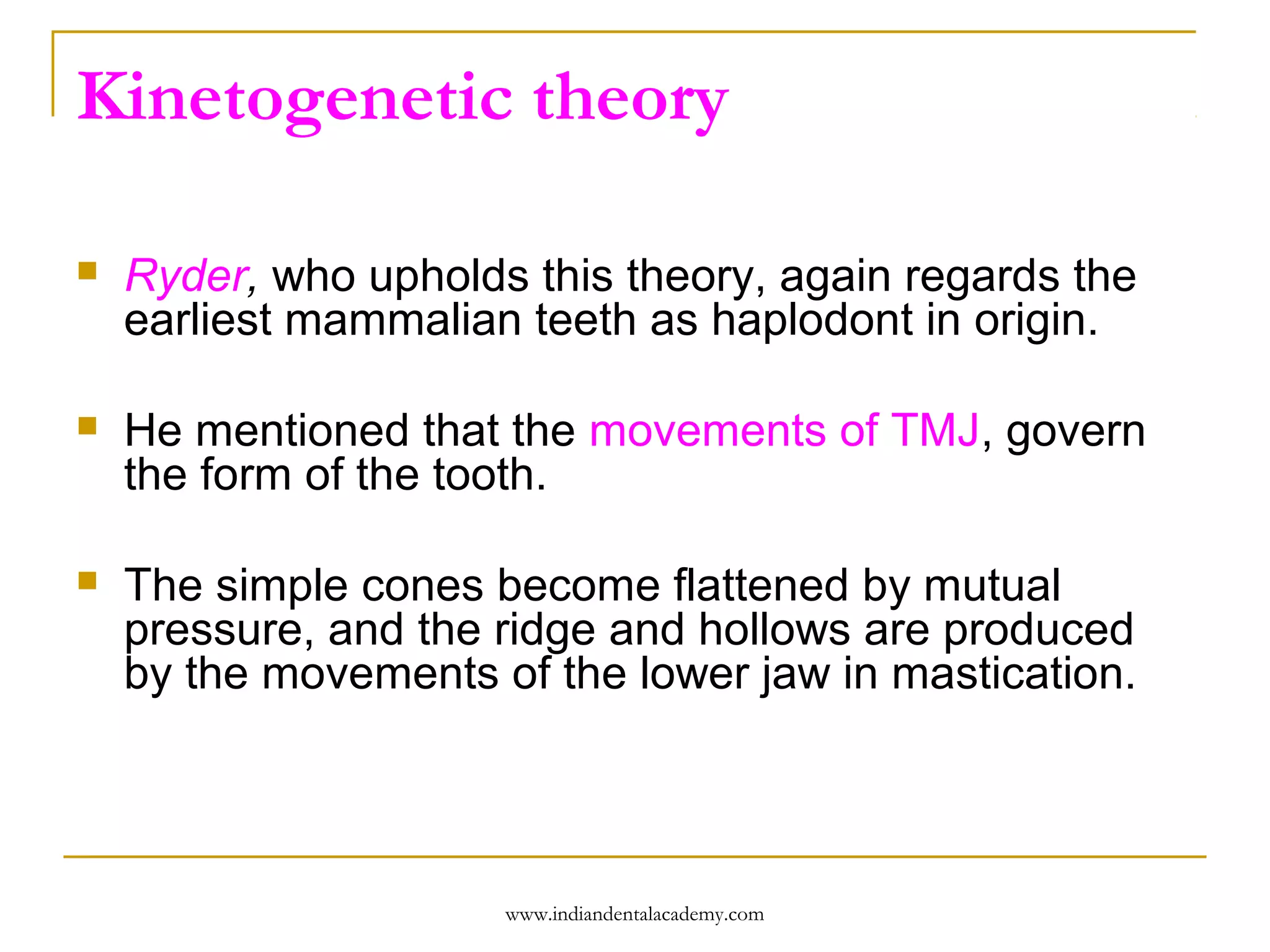 Kinetogenetic theory

Ryder, who upholds this theory, again regards the earliest mammalian teeth as haplodont in origin.

He mentioned that the movements of TMJ, govern the form of the tooth.

The simple cones become flattened by mutual pressure, and the ridge and hollows are produced by the movements of the lower jaw in mastication.

www.indiandentalacademy.com